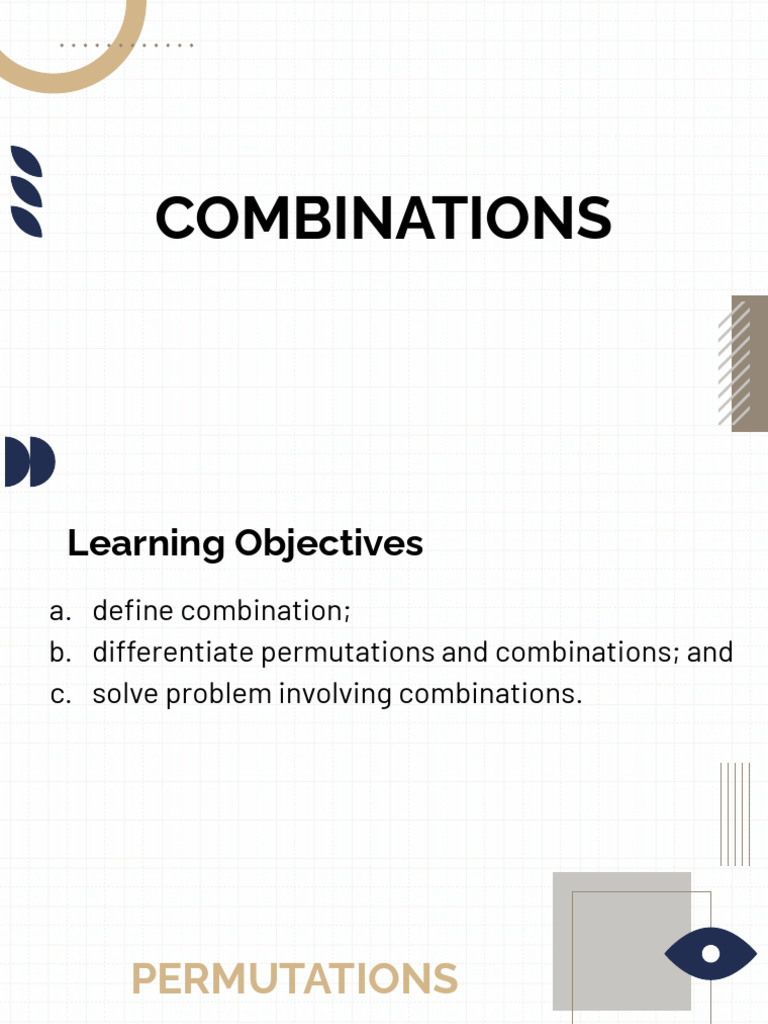 COMBINATIONS

Learning Objectives

a. define combination;
b. differentiate permutations and combinations; and
c. solve problem involving combinations.

PERMUTATIONS